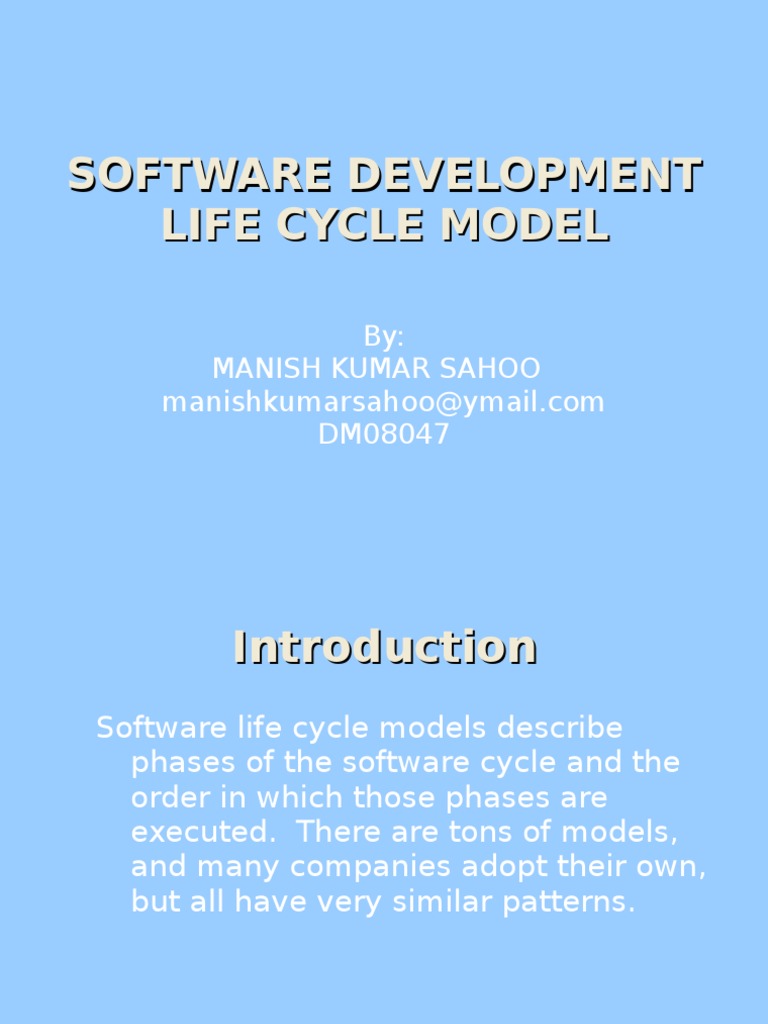 SOFTWARE DEVELOPMENT LIFE CYCLE MODEL

By:
MANISH KUMAR SAHOO
manishkumarsahoo@ymail.com
DM08047

Introduction

Software life cycle models describe phases of the software cycle and the order in which those phases are executed. There are tons of models, and many companies adopt their own, but all have very similar patterns.